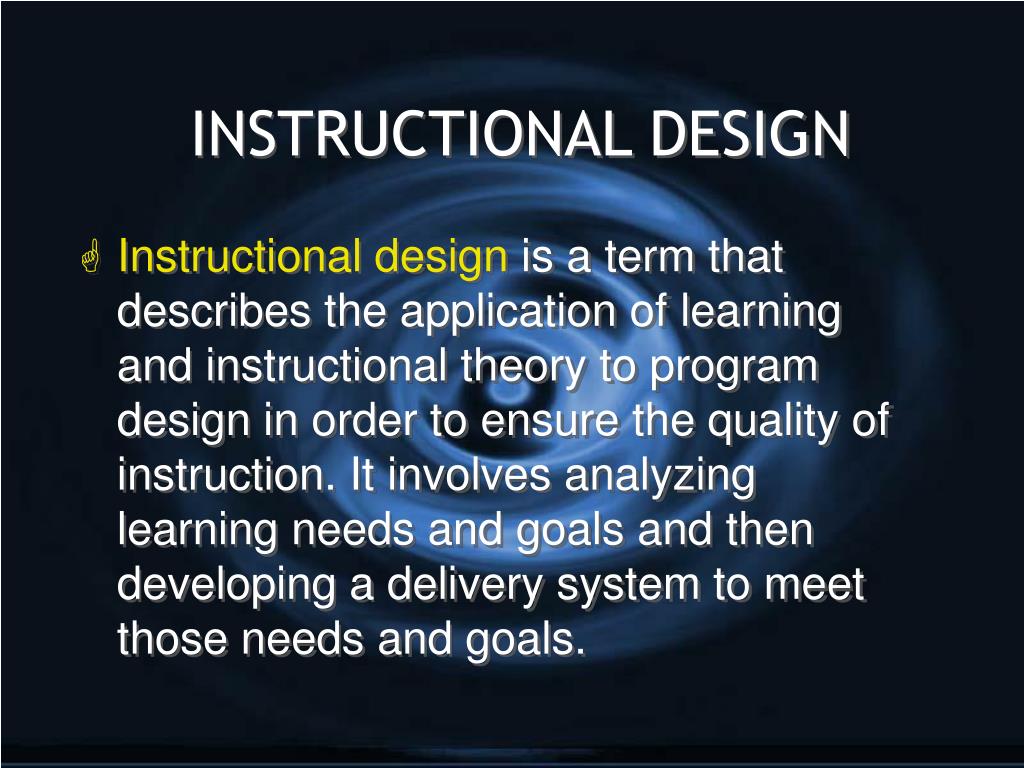 INSTRUCTIONAL DESIGN

Instructional design is a term that describes the application of learning and instructional theory to program design in order to ensure the quality of instruction. It involves analyzing learning needs and goals and then developing a delivery system to meet those needs and goals.